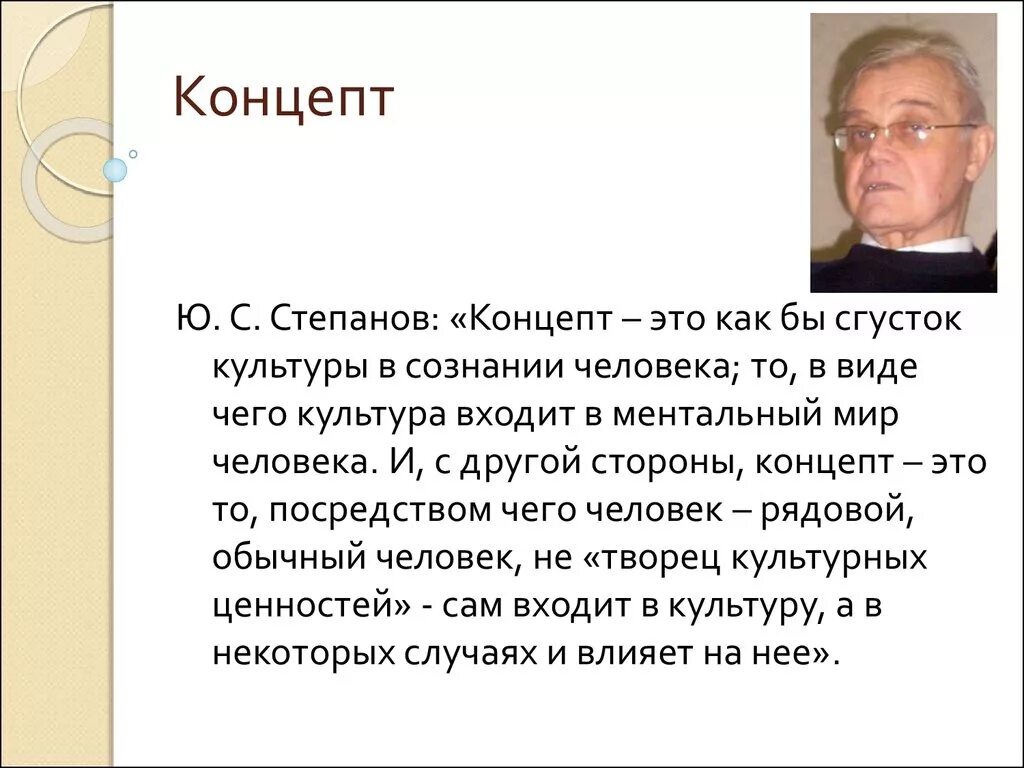 Концепт

Ю. С. Степанов: «Концепт – это как бы сгусток культуры в сознании человека; то, в виде чего культура входит в ментальный мир человека. И, с другой стороны, концепт – это то, посредством чего человек – рядовой, обычный человек, не «творец культурных ценностей» - сам входит в культуру, а в некоторых случаях и влияет на нее».